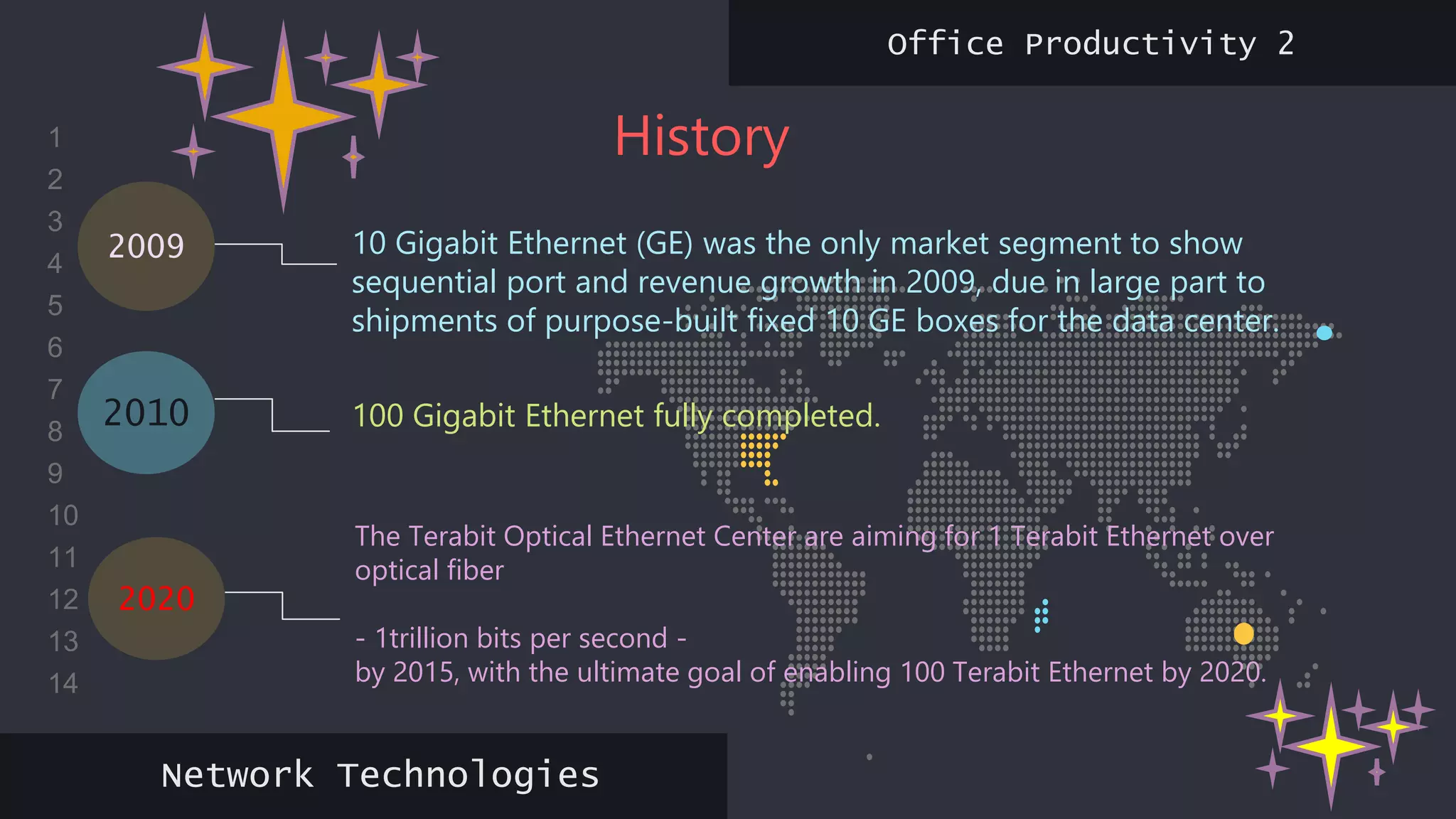 Office Productivity 2

History

1
2
3
4
5
6
7
8
9
10
11
12
13
14

2009

10 Gigabit Ethernet (GE) was the only market segment to show sequential port and revenue growth in 2009, due in large part to shipments of purpose-built fixed 10 GE boxes for the data center.

2010

100 Gigabit Ethernet fully completed.

2020

The Terabit Optical Ethernet Center are aiming for 1 Terabit Ethernet over optical fiber

- 1trillion bits per second -
by 2015, with the ultimate goal of enabling 100 Terabit Ethernet by 2020.

Network Technologies